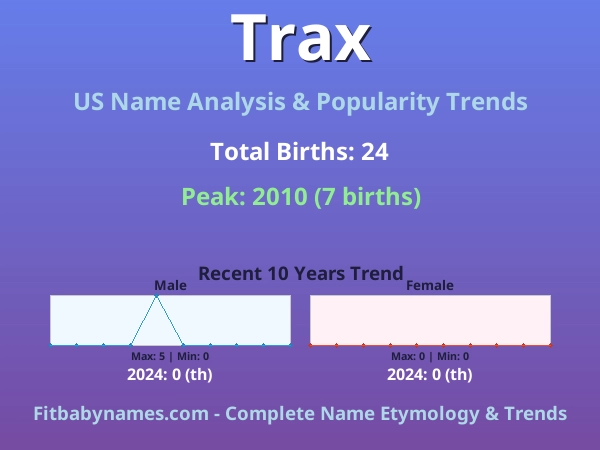 Trax

US Name Analysis & Popularity Trends

Total Births: 24

Peak: 2010 (7 births)

Recent 10 Years Trend

Male

Max: 5 | Min: 0

2024: 0 (th)

Female

Max: 0 | Min: 0

2024: 0 (th)

Fitbabynames.com - Complete Name Etymology & Trends